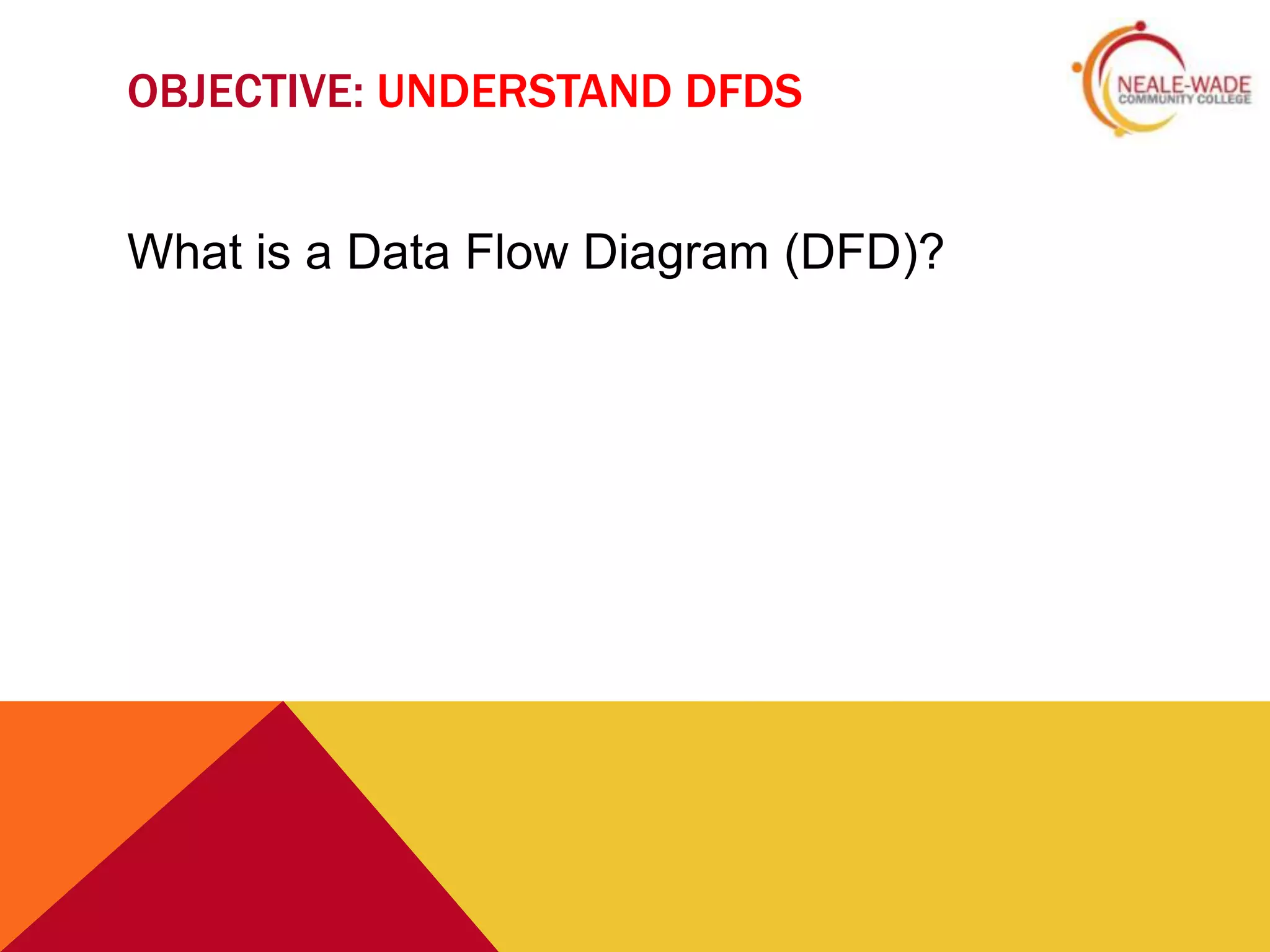 OBJECTIVE: UNDERSTAND DFDS

NEALE-WADE
COMMUNITY COLLEGE

What is a Data Flow Diagram (DFD)?